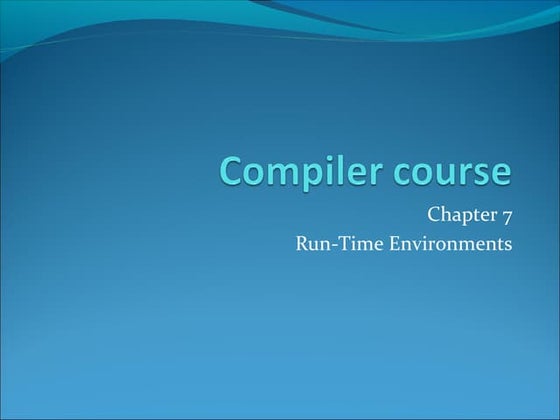 Compiler course

Chapter 7
Run-Time Environments